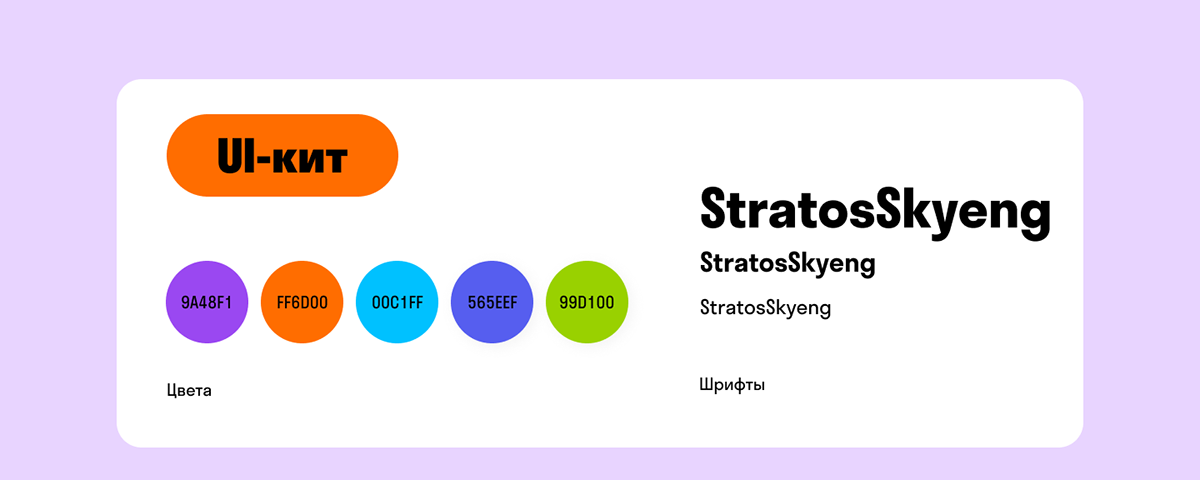 UI-кит

9A48F1 FF6D00 00C1FF 565EEF 99D100

Цвета

StratosSkyeng

StratosSkyeng

StratosSkyeng

Шрифты